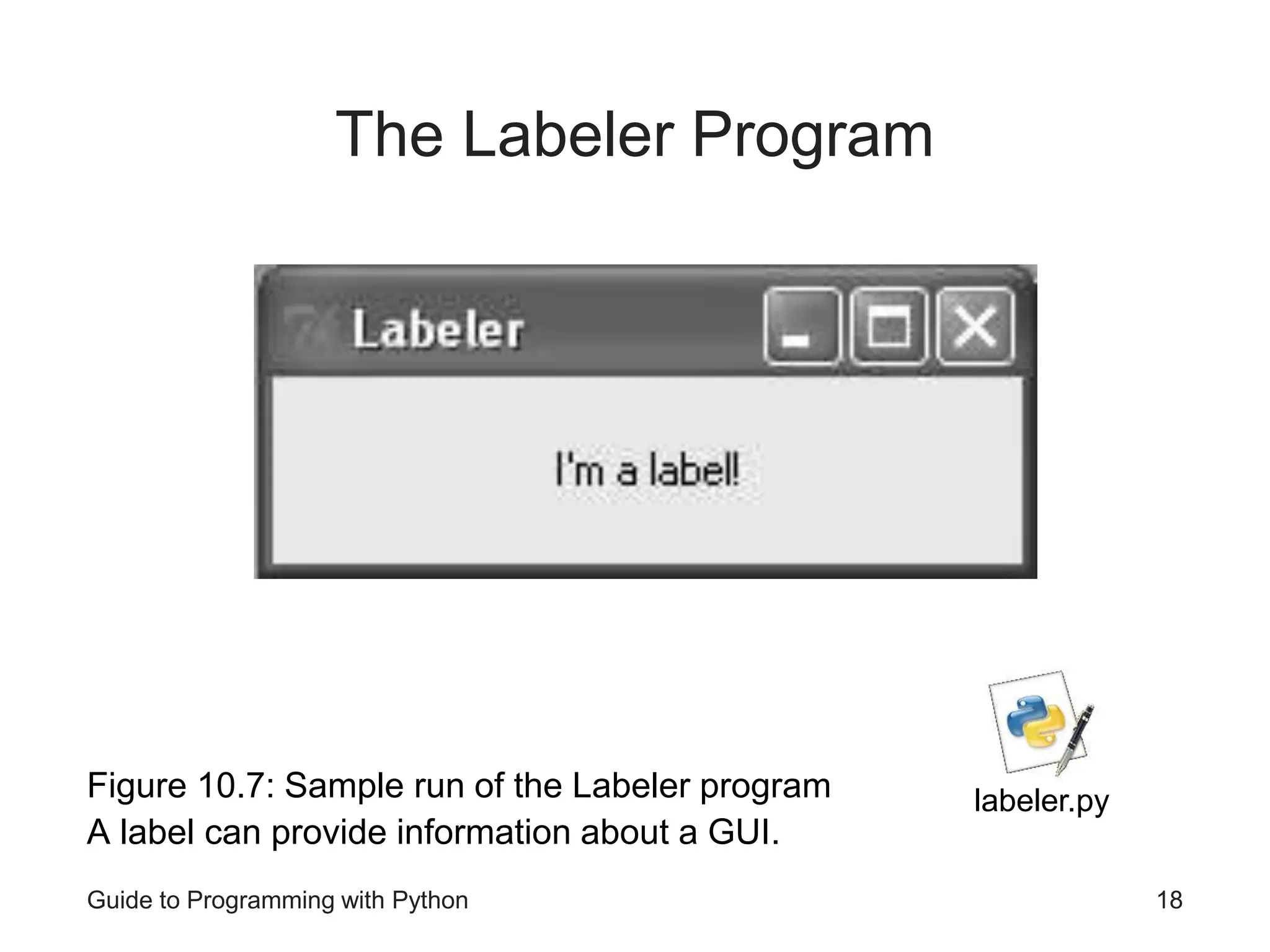 The Labeler Program

Labeler

I'm a label!

Figure 10.7: Sample run of the Labeler program
A label can provide information about a GUI.

labeler.py

Guide to Programming with Python

18